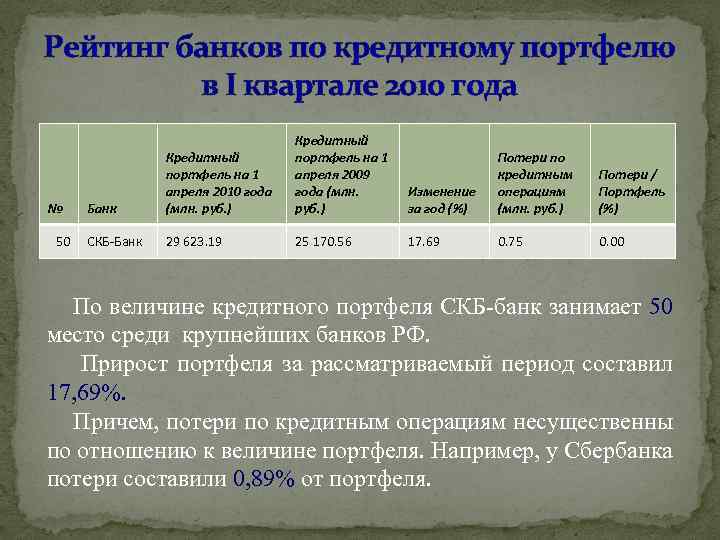 Рейтинг банков по кредитному портфелю в I квартале 2010 года

| № | Банк | Кредитный портфель на 1 апреля 2010 года (млн. руб.) | Кредитный портфель на 1 апреля 2009 года (млн. руб.) | Изменение за год (%) | Потери по кредитным операциям (млн. руб.) | Потери / Портфель (%) |
|---|---|---|---|---|---|---|
| 50 | СКБ-Банк | 29 623.19 | 25 170.56 | 17.69 | 0.75 | 0.00 |

По величине кредитного портфеля СКБ-банк занимает 50 место среди крупнейших банков РФ.

Прирост портфеля за рассматриваемый период составил 17,69%.

Причем, потери по кредитным операциям несущественны по отношению к величине портфеля. Например, у Сбербанка потери составили 0,89% от портфеля.